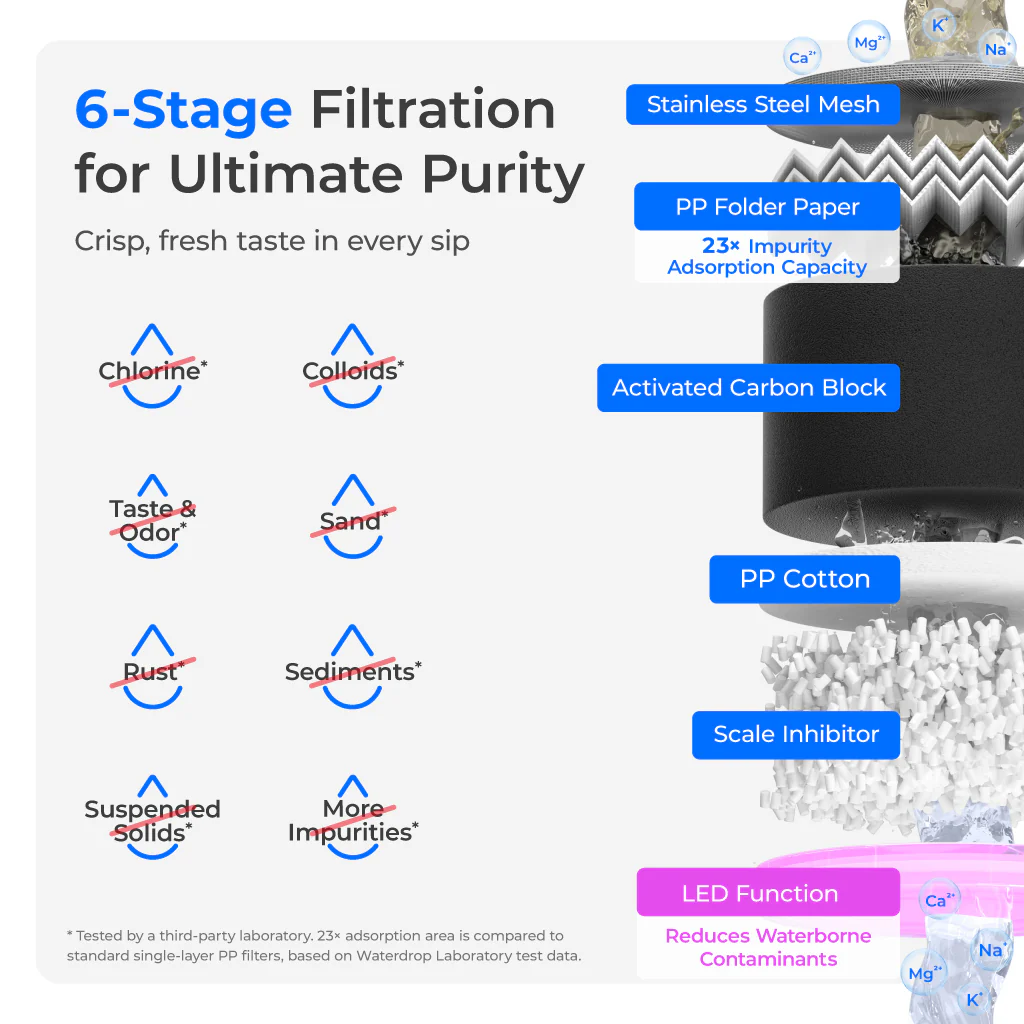 6-Stage Filtration for Ultimate Purity

Crisp, fresh taste in every sip

Chlorine*

Colloids*

Taste & Odor*

Sand*

Rust*

Sediments*

Suspended Solids*

More Impurities*

* Tested by a third-party laboratory. 23× adsorption area is compared to standard single-layer PP filters, based on Waterdrop Laboratory test data.

$Ca^{2+}$ $Mg^{2+}$ $K^{+}$ $Na^{+}$

Stainless Steel Mesh

PP Folder Paper

23× Impurity Adsorption Capacity

Activated Carbon Block

PP Cotton

Scale Inhibitor

LED Function

Reduces Waterborne Contaminants

$Ca^{2+}$ $Na^{+}$ $Mg^{2+}$ $K^{+}$